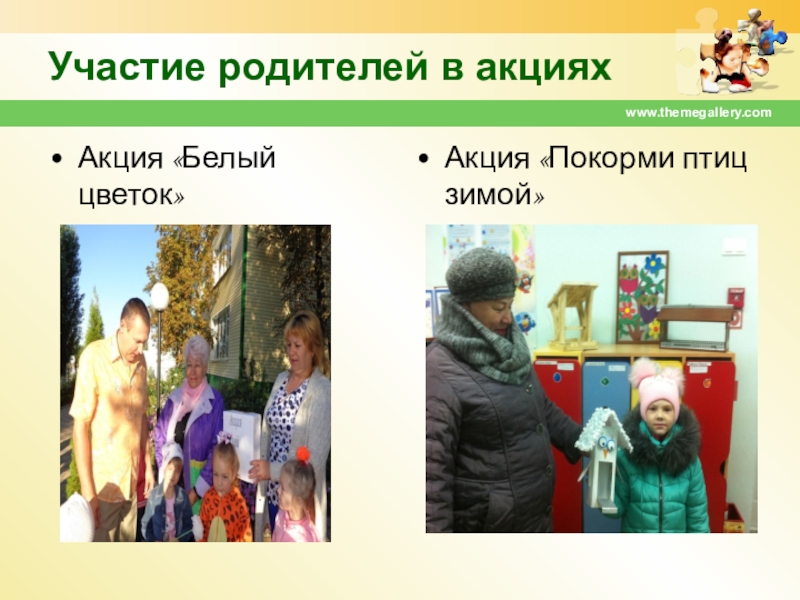 Участие родителей в акциях

www.themegallery.com

• Акция «Белый цветок»

• Акция «Покорми птиц зимой»